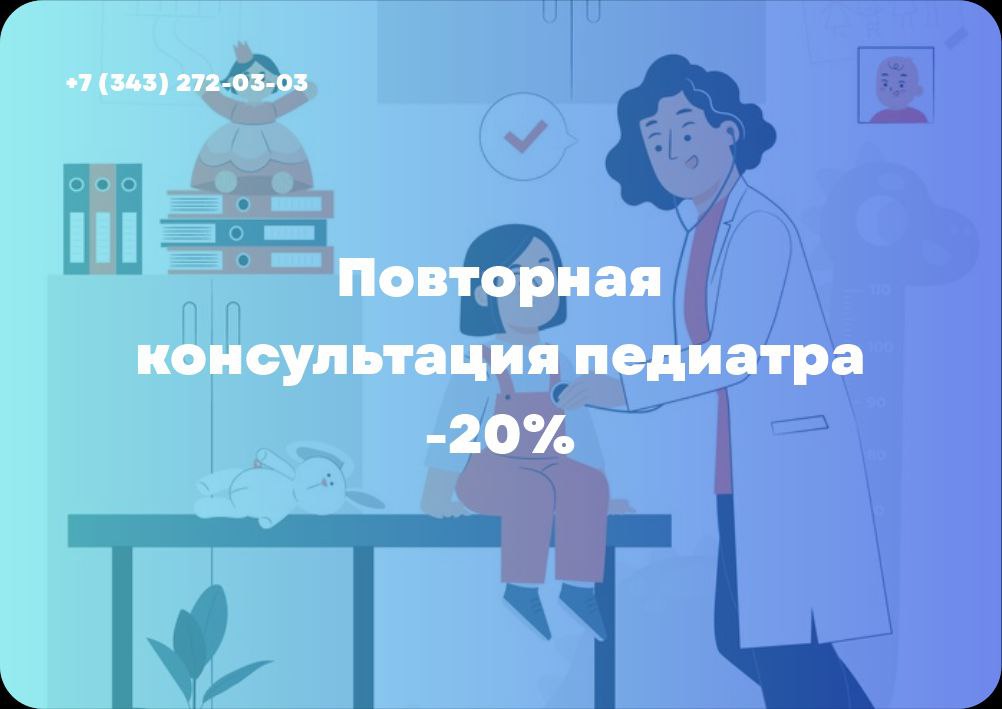 +7 (343) 272-03-03

Повторная консультация педиатра -20%